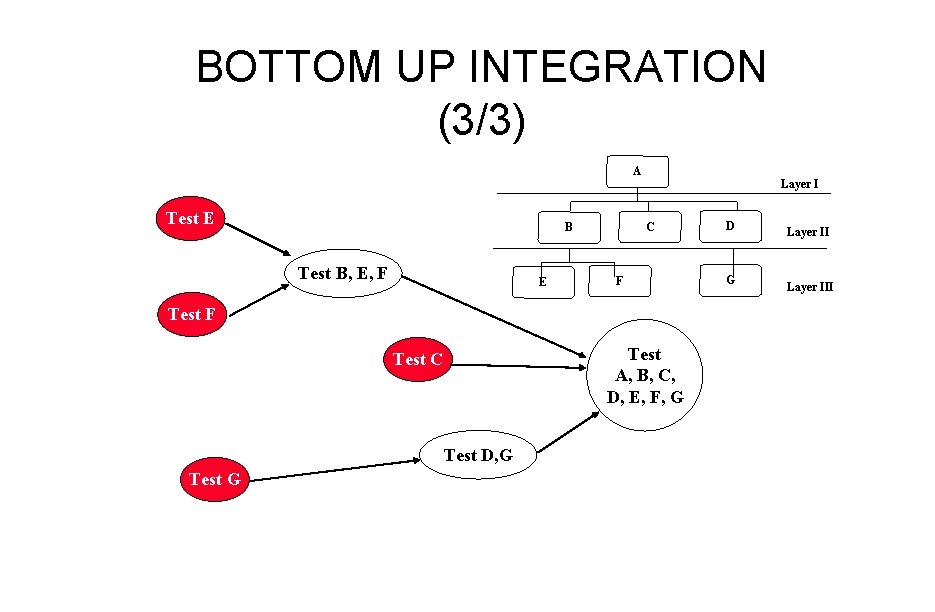 BOTTOM UP INTEGRATION
(3/3)

A
Layer I
B
C
D
Layer II
E
F
G
Layer III

Test E
Test F
Test B, E, F
Test C
Test G
Test D,G
Test
A, B, C,
D, E, F, G